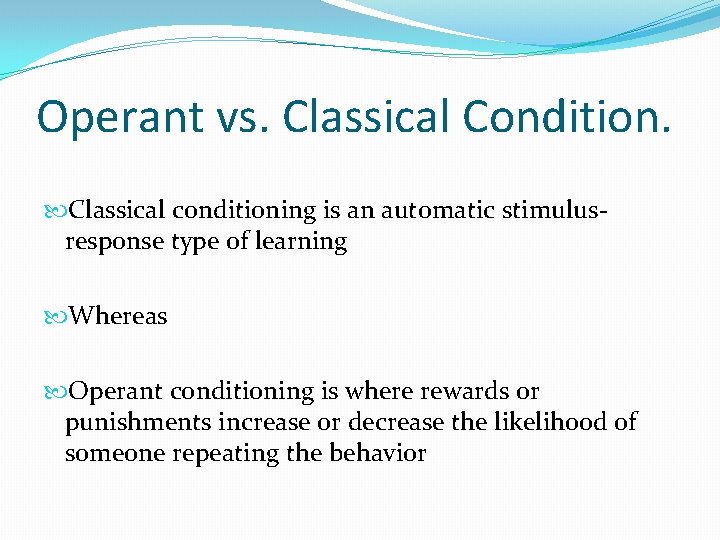 Operant vs. Classical Condition.

Classical conditioning is an automatic stimulus-response type of learning

Whereas

Operant conditioning is where rewards or punishments increase or decrease the likelihood of someone repeating the behavior